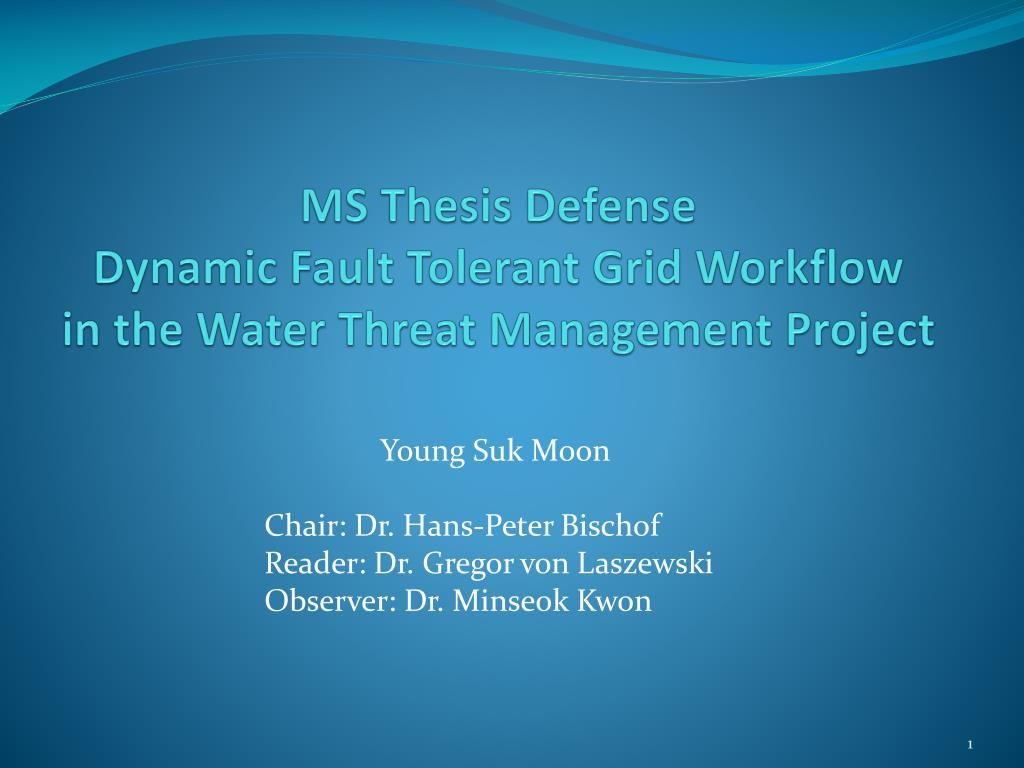 MS Thesis Defense
Dynamic Fault Tolerant Grid Workflow in the Water Threat Management Project

Young Suk Moon

Chair: Dr. Hans-Peter Bischof
Reader: Dr. Gregor von Laszewski
Observer: Dr. Minseok Kwon

1